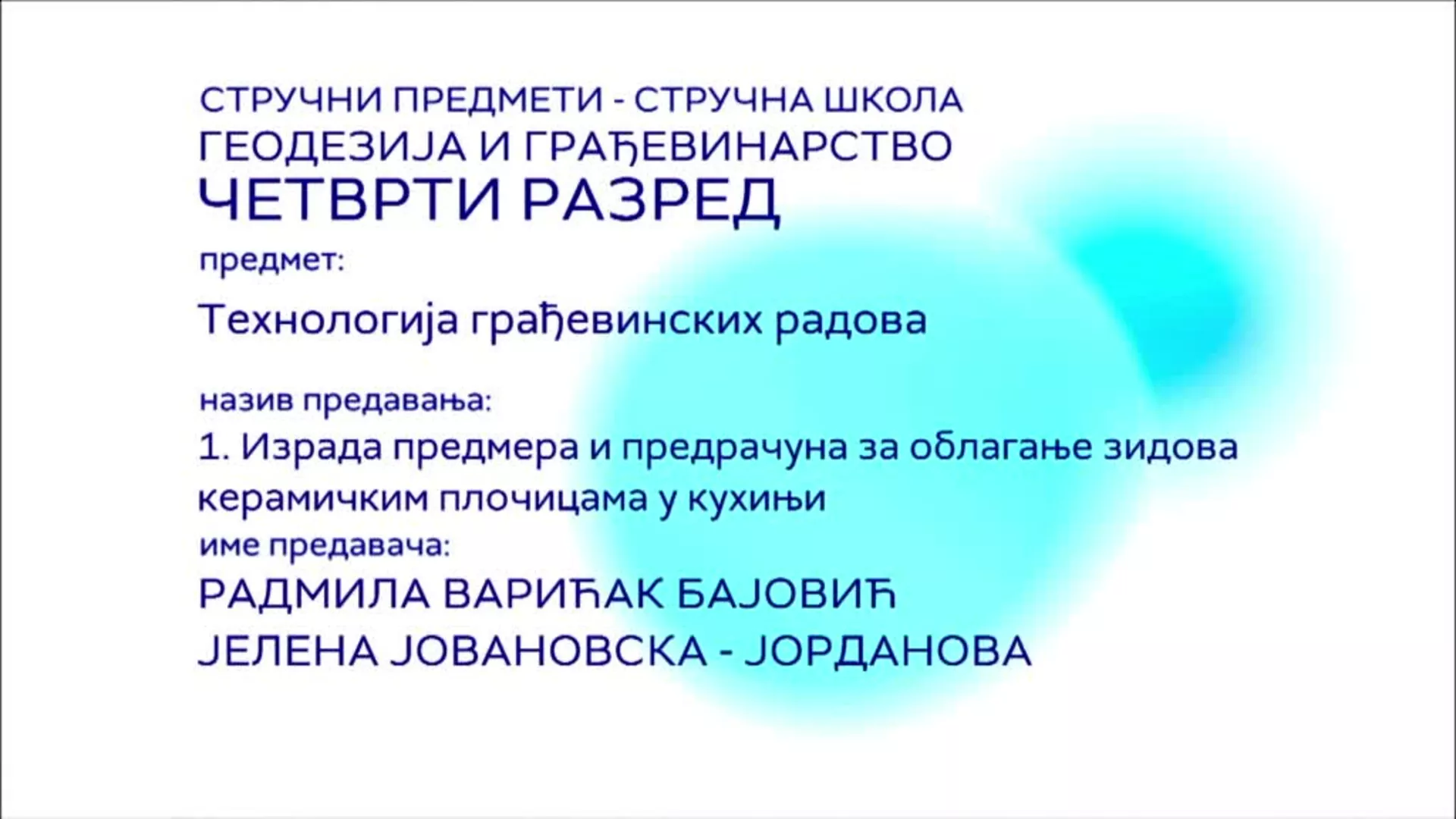 СТРУЧНИ ПРЕДМЕТИ - СТРУЧНА ШКОЛА
ГЕОДЕЗИЈА И ГРАЂЕВИНАРСТВО
ЧЕТВРТИ РАЗРЕД

предмет:

Технологија грађевинских радова

назив предавања:
1. Израда предмера и предрачуна за облагање зидова керамичким плочицама у кухињи
име предавача:
РАДМИЛА ВАРИЋАК БАЈОВИЋ
ЈЕЛЕНА ЈОВАНОВСКА - ЈОРДАНОВА